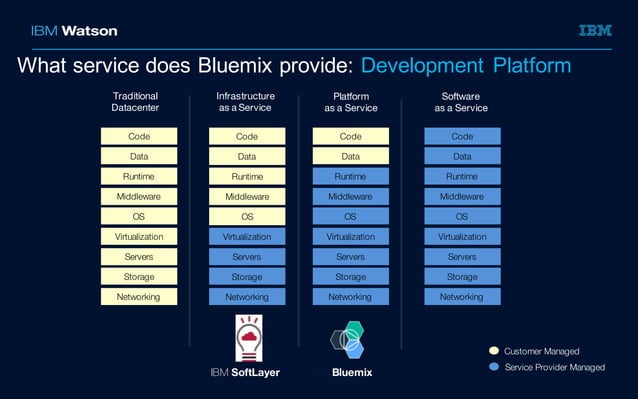 IBM Watson

IBM

What service does Bluemix provide: Development Platform

Traditional Datacenter

Code
Data
Runtime
Middleware
OS
Virtualization
Servers
Storage
Networking

Infrastructure as a Service

Code
Data
Runtime
Middleware
OS
Virtualization
Servers
Storage
Networking

IBM SoftLayer

Platform as a Service

Code
Data
Runtime
Middleware
OS
Virtualization
Servers
Storage
Networking

Bluemix

Software as a Service

Code
Data
Runtime
Middleware
OS
Virtualization
Servers
Storage
Networking

Customer Managed
Service Provider Managed